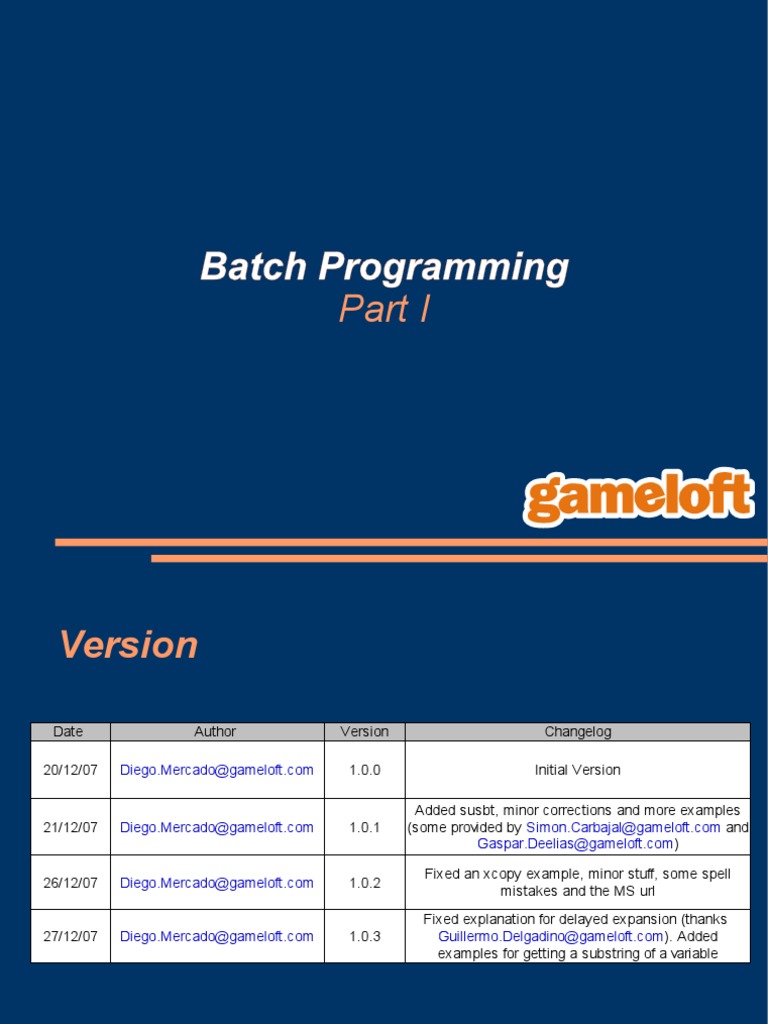 Batch Programming
Part I

gameloft

Version

| Date | Author | Version | Changelog |
|---|---|---|---|
| 20/12/07 | Diego.Mercado@gameloft.com | 1.0.0 | Initial Version |
| 21/12/07 | Diego.Mercado@gameloft.com | 1.0.1 | Added susbt, minor corrections and more examples (some provided by Simon.Carbajal@gameloft.com and Gaspar.Deelias@gameloft.com) |
| 26/12/07 | Diego.Mercado@gameloft.com | 1.0.2 | Fixed an xcopy example, minor stuff, some spell mistakes and the MS url |
| 27/12/07 | Diego.Mercado@gameloft.com | 1.0.3 | Fixed explanation for delayed expansion (thanks Guillermo.Delgadino@gameloft.com). Added examples for getting a substring of a variable |